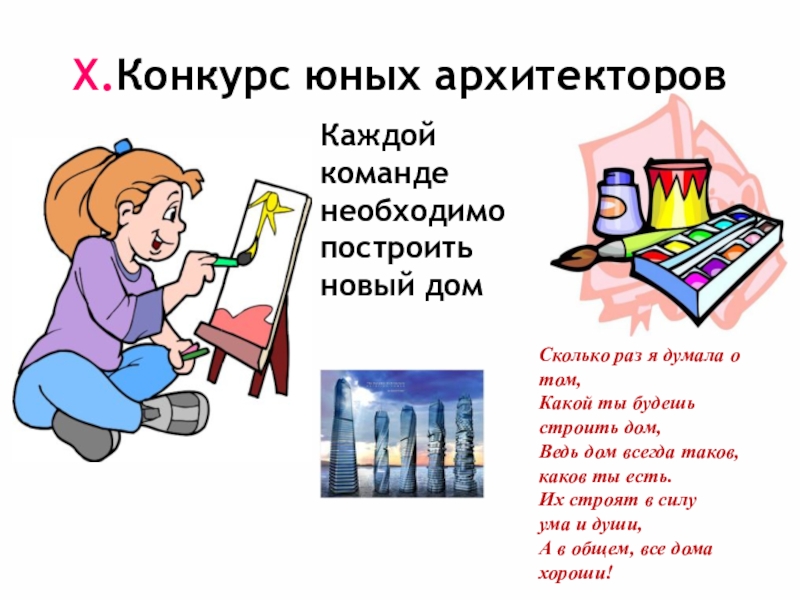 X.Конкурс юных архитекторов

Каждой команде необходимо построить новый дом

Сколько раз я думала о том,
Какой ты будешь строить дом,
Ведь дом всегда таков, каков ты есть.
Их строят в силу ума и души,
А в общем, все дома хороши!